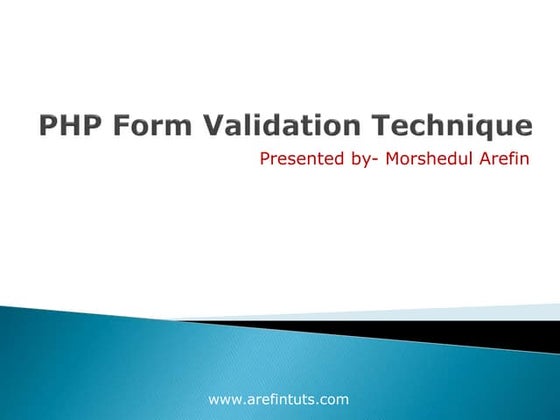 PHP Form Validation Technique

Presented by- Morshedul Arefin

www.arefintuts.com